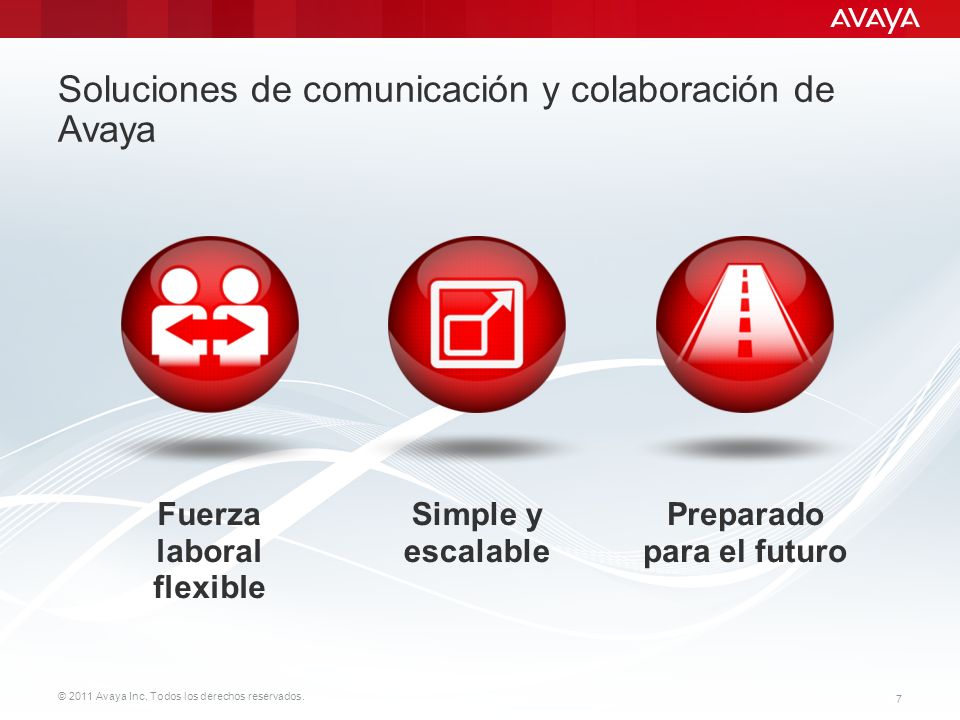 AVAYA

Soluciones de comunicación y colaboración de Avaya

Fuerza laboral flexible

Simple y escalable

Preparado para el futuro

© 2011 Avaya Inc. Todos los derechos reservados.

7